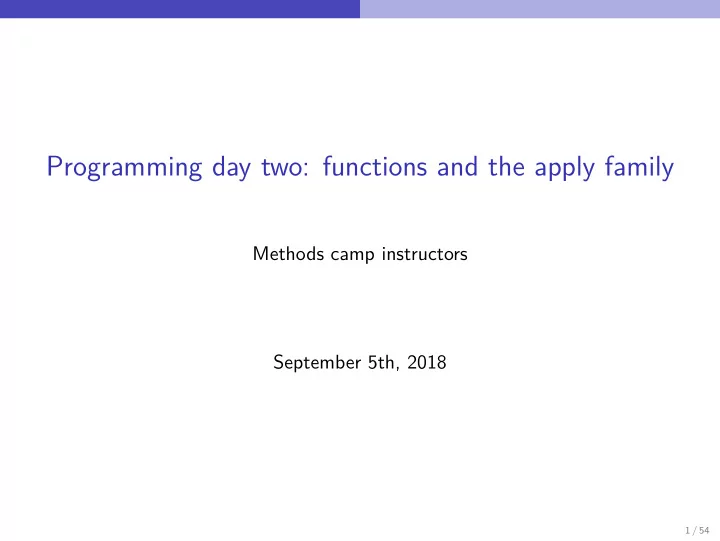 Programming day two: functions and the apply family

Methods camp instructors

September 5th, 2018

1 / 54